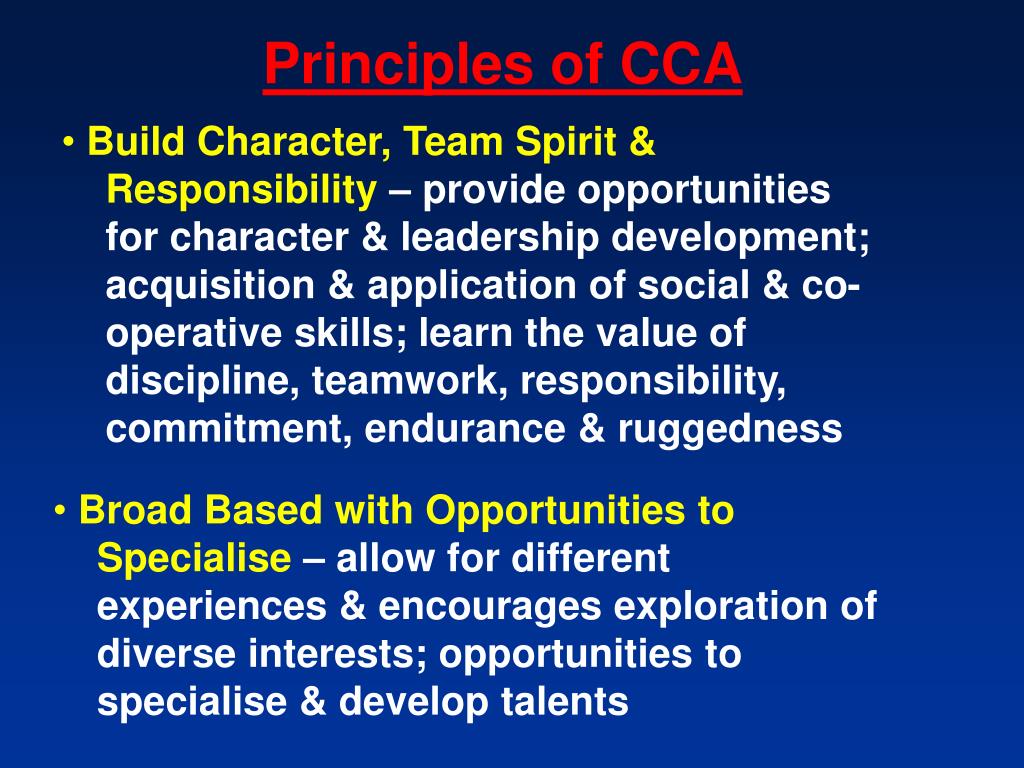 Principles of CCA

• Build Character, Team Spirit & Responsibility – provide opportunities for character & leadership development; acquisition & application of social & co-operative skills; learn the value of discipline, teamwork, responsibility, commitment, endurance & ruggedness

• Broad Based with Opportunities to Specialise – allow for different experiences & encourages exploration of diverse interests; opportunities to specialise & develop talents